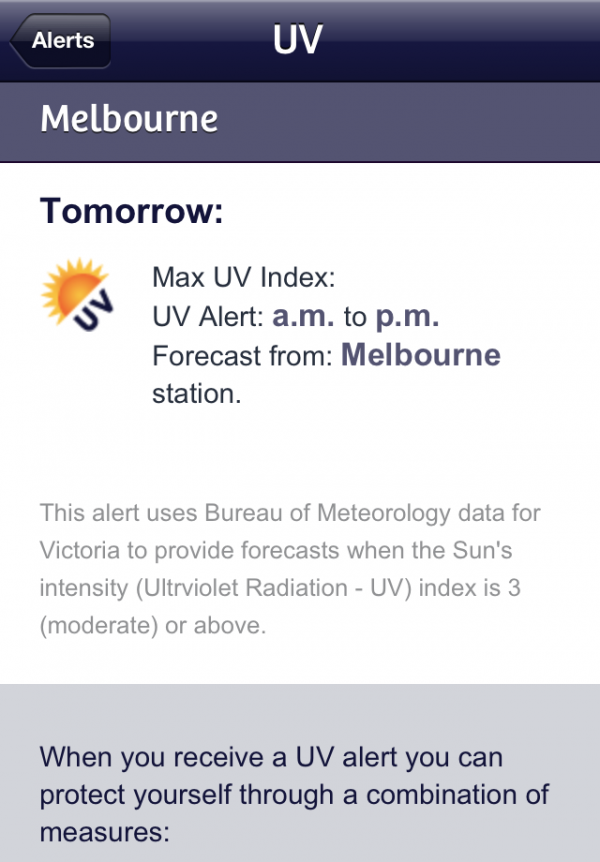 Alerts

UV

Melbourne

Tomorrow:

UV

Max UV Index:
UV Alert: a.m. to p.m.
Forecast from: Melbourne station.

This alert uses Bureau of Meteorology data for Victoria to provide forecasts when the Sun's intensity (Ultrviolet Radiation - UV) index is 3 (moderate) or above.

When you receive a UV alert you can protect yourself through a combination of measures: